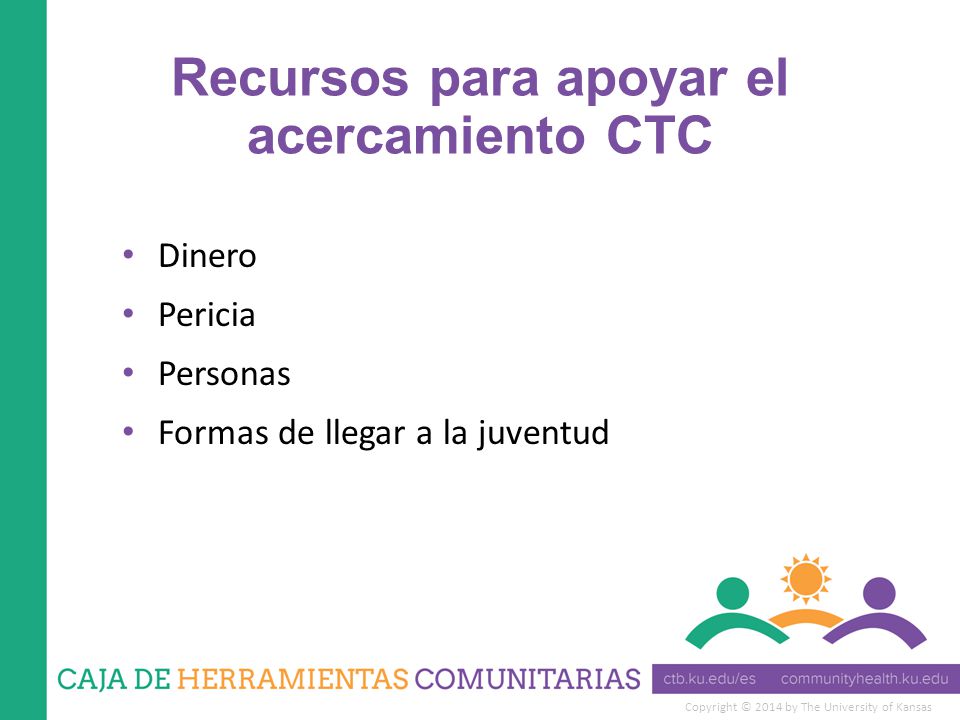 Recursos para apoyar el acercamiento CTC

• Dinero
• Pericia
• Personas
• Formas de llegar a la juventud

CAJA DE HERRAMIENTAS COMUNITARIAS

ctb.ku.edu/es communityhealth.ku.edu

Copyright © 2014 by The University of Kansas